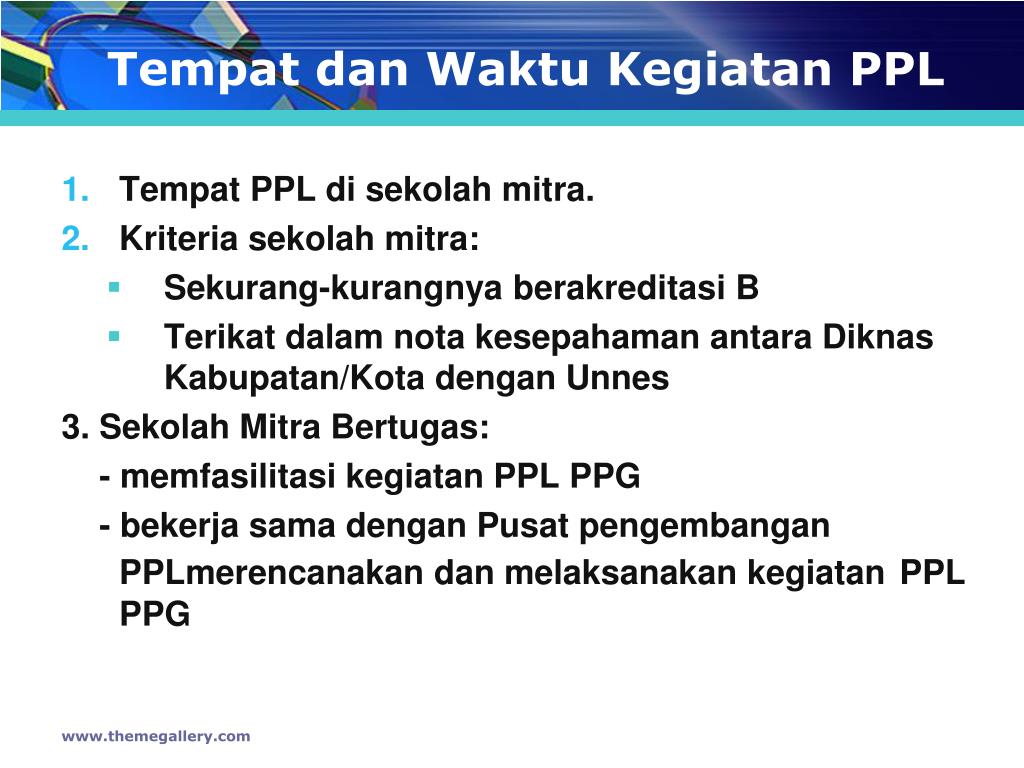 Tempat dan Waktu Kegiatan PPL

1. Tempat PPL di sekolah mitra.
2. Kriteria sekolah mitra:
▪ Sekurang-kurangnya berakreditasi B
▪ Terikat dalam nota kesepahaman antara Diknas Kabupatan/Kota dengan Unnes

3. Sekolah Mitra Bertugas:
- memfasilitasi kegiatan PPL PPG
- bekerja sama dengan Pusat pengembangan PPLmerencanakan dan melaksanakan kegiatan PPL PPG

www.themegallery.com